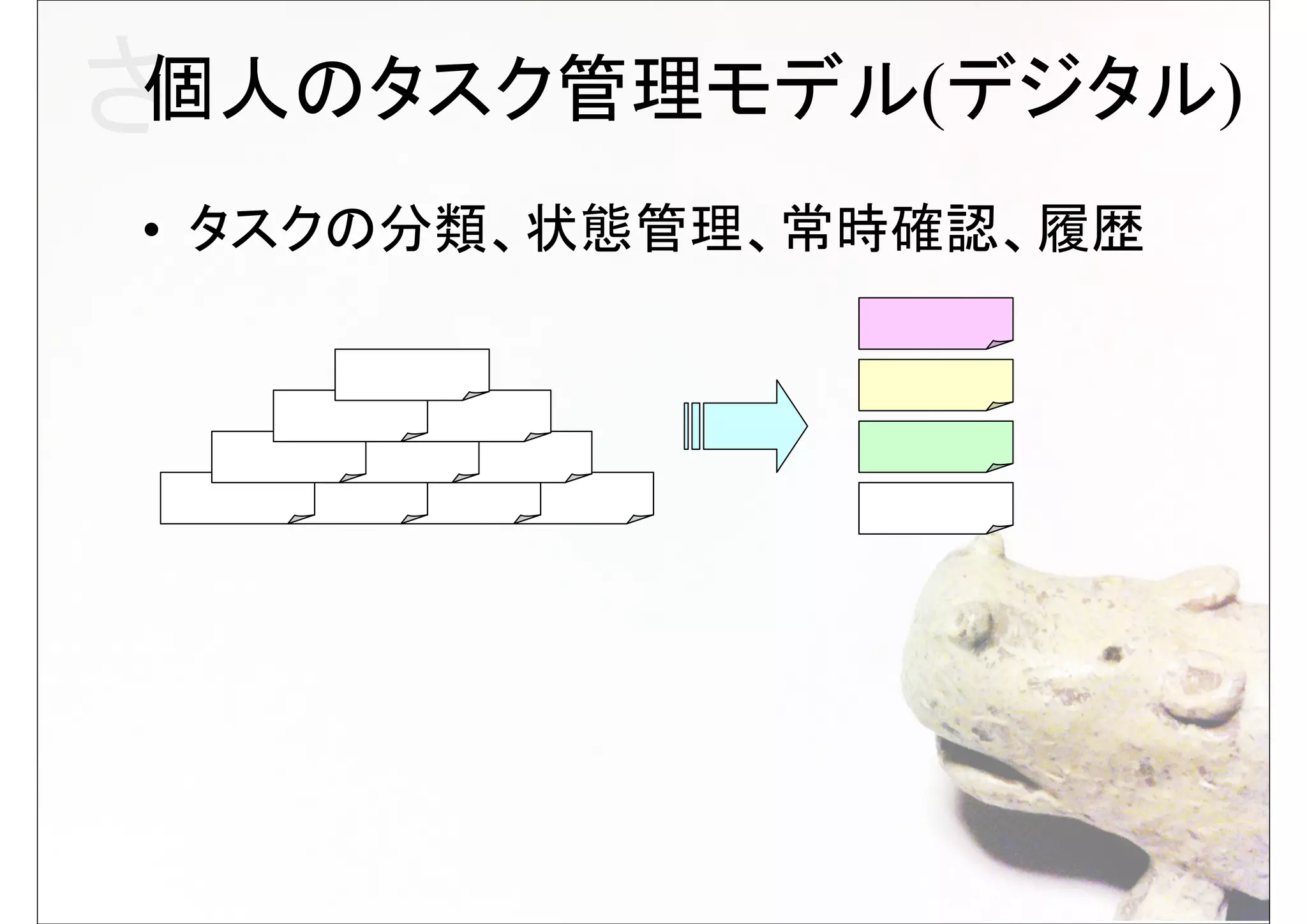 さ
個人のタスク管理モデル(デジタル)

• タスクの分類、状態管理、常時確認、履歴